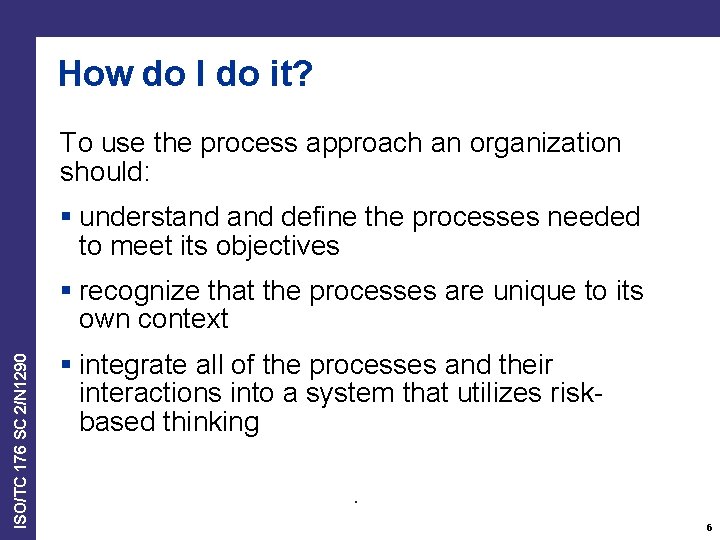 How do I do it?

To use the process approach an organization should:

▪ understand and define the processes needed to meet its objectives

▪ recognize that the processes are unique to its own context

▪ integrate all of the processes and their interactions into a system that utilizes risk-based thinking

.

ISO/TC 176 SC 2/N1290

6